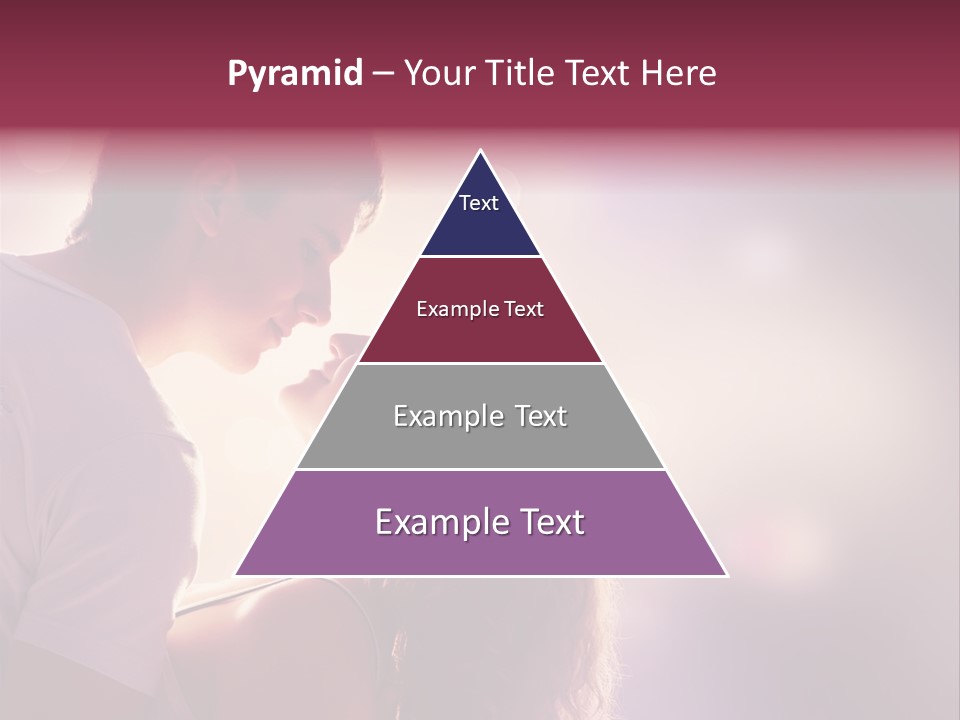 Pyramid – Your Title Text Here

Text

Example Text

Example Text

Example Text